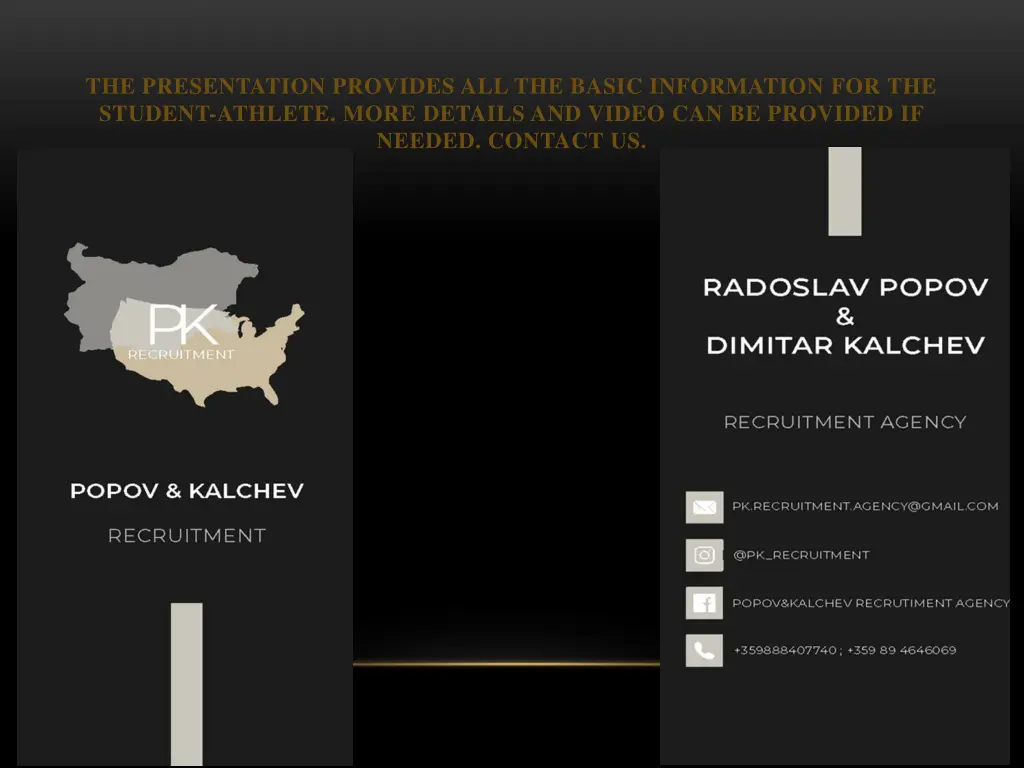 THE PRESENTATION PROVIDES ALL THE BASIC INFORMATION FOR THE STUDENT-ATHLETE. MORE DETAILS AND VIDEO CAN BE PROVIDED IF NEEDED. CONTACT US.

PK
RECRUITMENT

POPOV & KALCHEV

RECRUITMENT

RADOSLAV POPOV
&
DIMITAR KALCHEV

RECRUITMENT AGENCY

PK.RECRUITMENT.AGENCY@GMAIL.COM

@PK_RECRUITMENT

POPOV&KALCHEV RECRUTIMENT AGENCY

+359888407740 ; +359 89 4646069